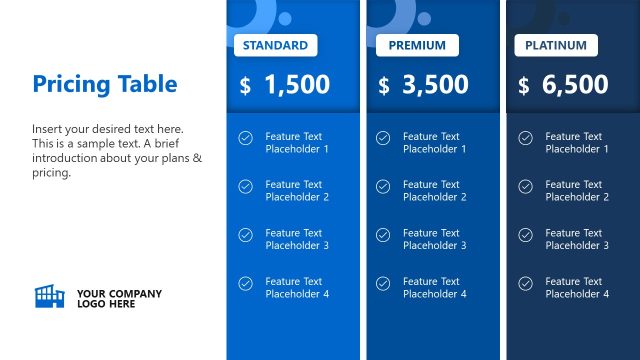 Pricing Table

Insert your desired text here. This is a sample text. A brief introduction about your plans & pricing.

YOUR COMPANY LOGO HERE

STANDARD

$ 1,500

Feature Text Placeholder 1

Feature Text Placeholder 2

Feature Text Placeholder 3

Feature Text Placeholder 4

PREMIUM

$ 3,500

Feature Text Placeholder 1

Feature Text Placeholder 2

Feature Text Placeholder 3

Feature Text Placeholder 4

PLATINUM

$ 6,500

Feature Text Placeholder 1

Feature Text Placeholder 2

Feature Text Placeholder 3

Feature Text Placeholder 4